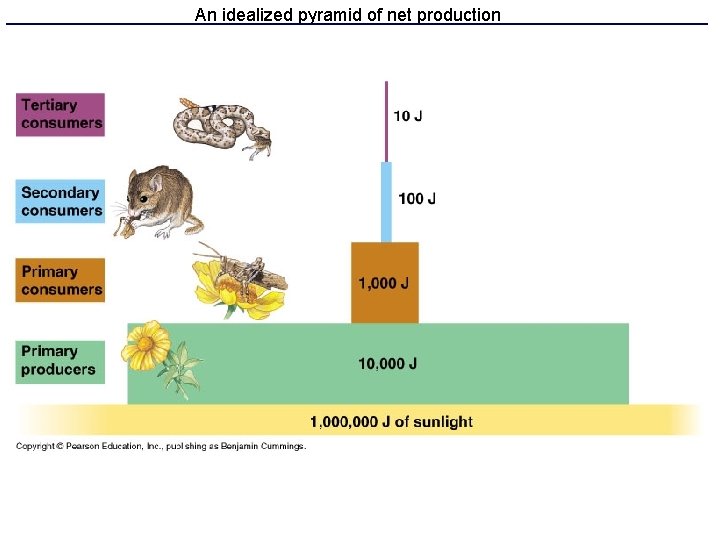 An idealized pyramid of net production

Tertiary consumers

10 J

Secondary consumers

100 J

Primary consumers

1,000 J

Primary producers

10,000 J

1,000,000 J of sunlight

Copyright © Pearson Education, Inc., publishing as Benjamin Cummings.